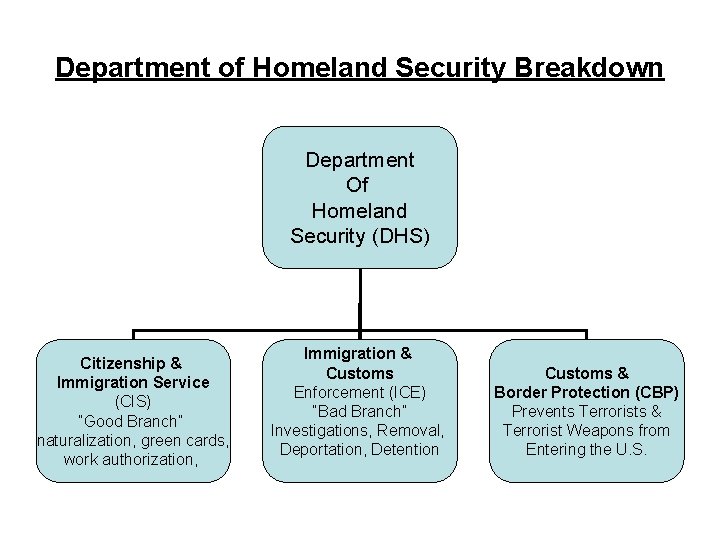 Department of Homeland Security Breakdown

Department Of Homeland Security (DHS)

Citizenship & Immigration Service (CIS) "Good Branch" naturalization, green cards, work authorization,

Immigration & Customs Enforcement (ICE) "Bad Branch" Investigations, Removal, Deportation, Detention

Customs & Border Protection (CBP) Prevents Terrorists & Terrorist Weapons from Entering the U.S.